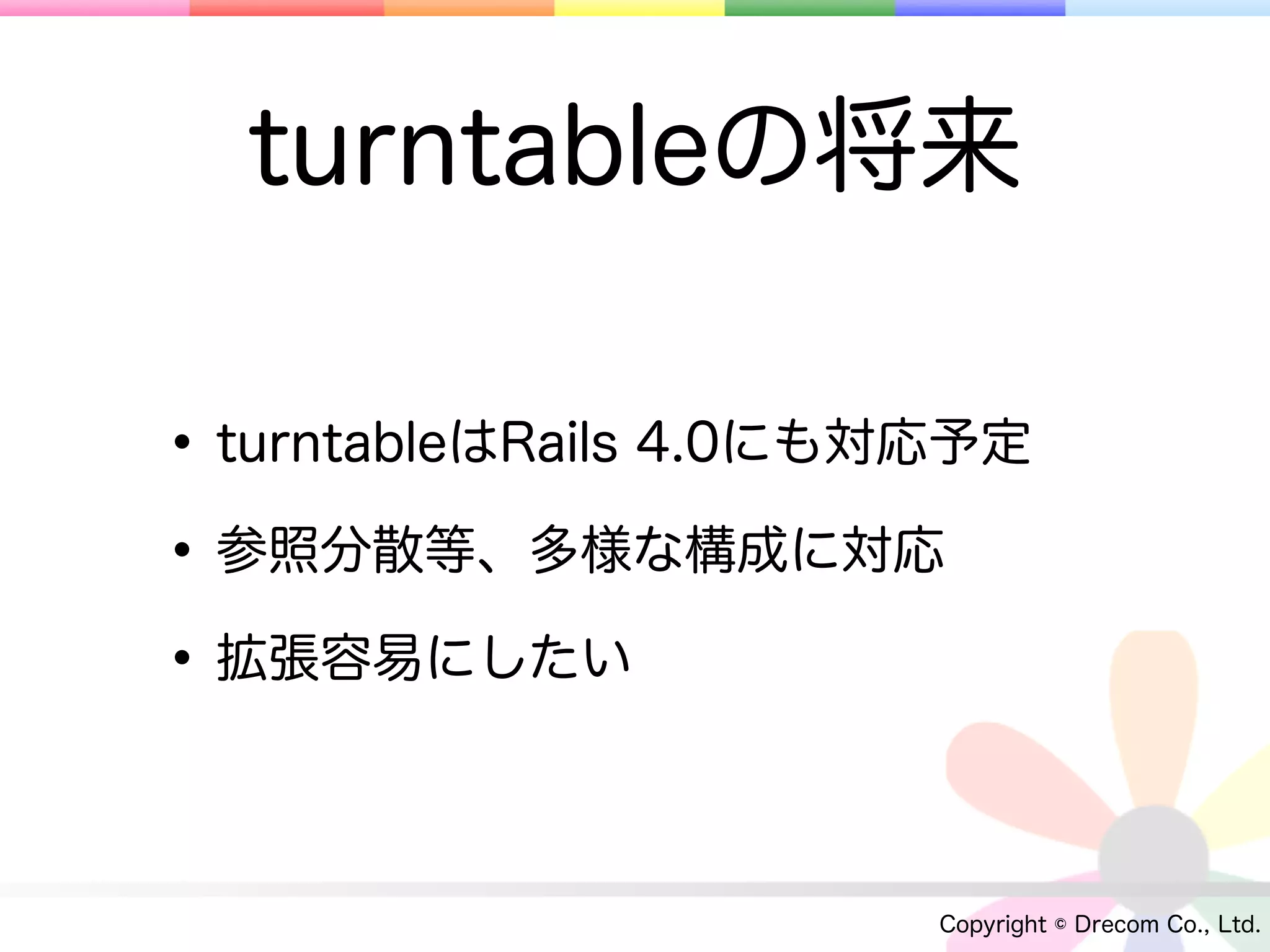 turntableの将来

• turntableはRails 4.0にも対応予定

• 参照分散等、多様な構成に対応

• 拡張容易にしたい

Copyright © Drecom Co., Ltd.